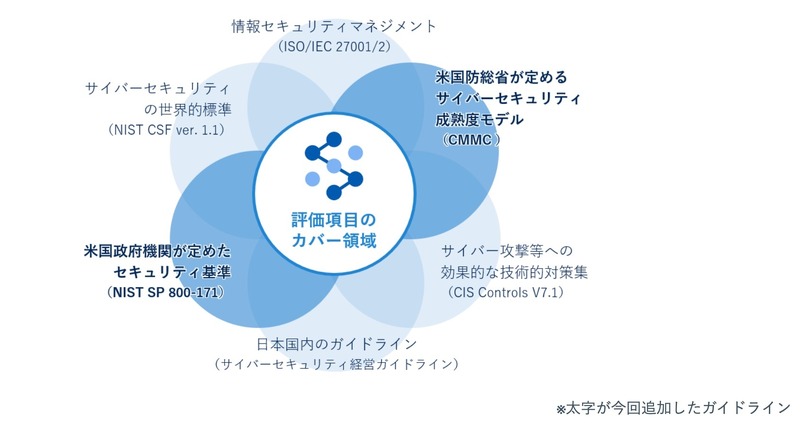 情報セキュリティマネジメント
（ISO/IEC 27001/2）

サイバーセキュリティ
の世界的標準
（NIST CSF ver. 1.1）

米国防総省が定める
サイバーセキュリティ
成熟度モデル
（CMMC）

評価項目の
カバー領域

米国政府機関が定めた
セキュリティ基準
（NIST SP 800-171）

サイバー攻撃等への
効果的な技術的対策集
（CIS Controls V7.1）

日本国内のガイドライン
（サイバーセキュリティ経営ガイドライン）

※太字が今回追加したガイドライン